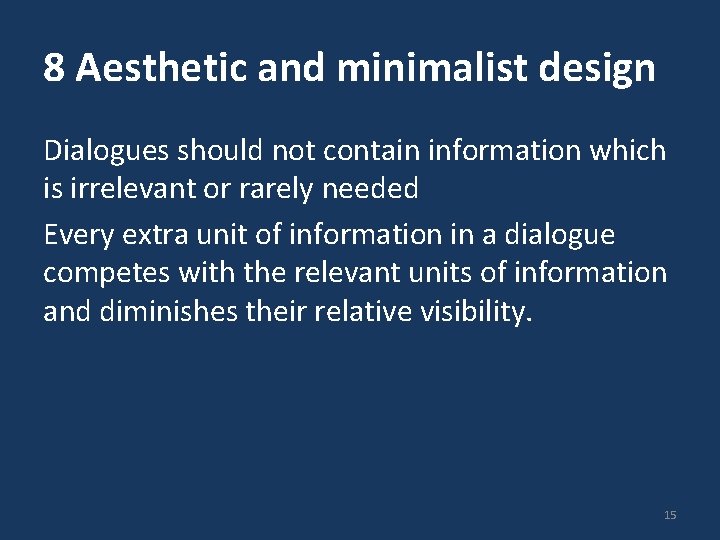 8 Aesthetic and minimalist design

Dialogues should not contain information which is irrelevant or rarely needed

Every extra unit of information in a dialogue competes with the relevant units of information and diminishes their relative visibility.

15